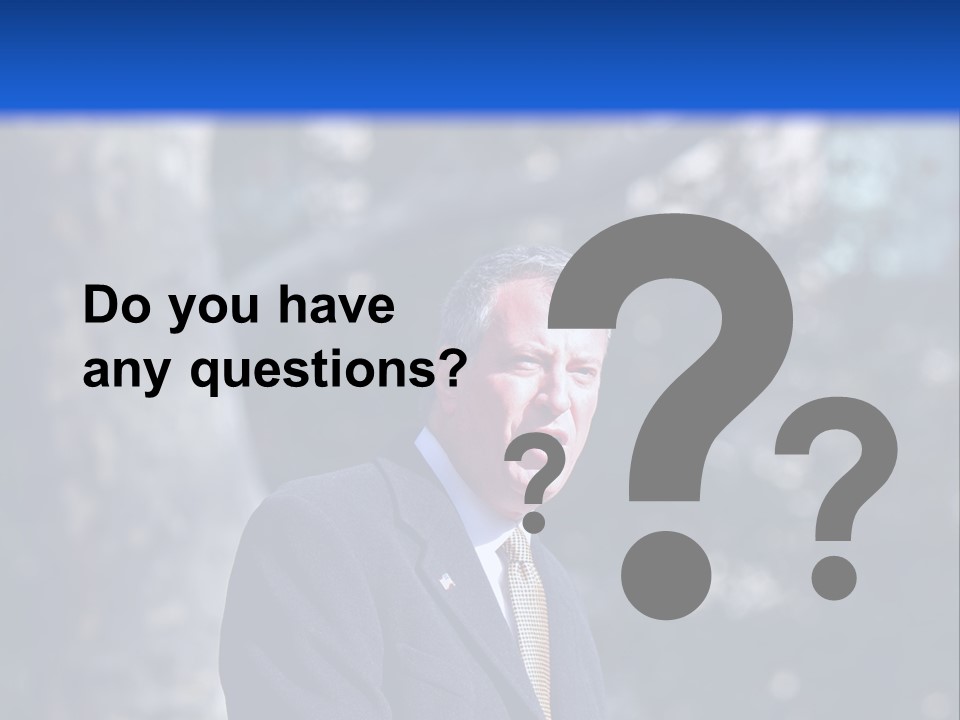 Do you have any questions?

?

?

?